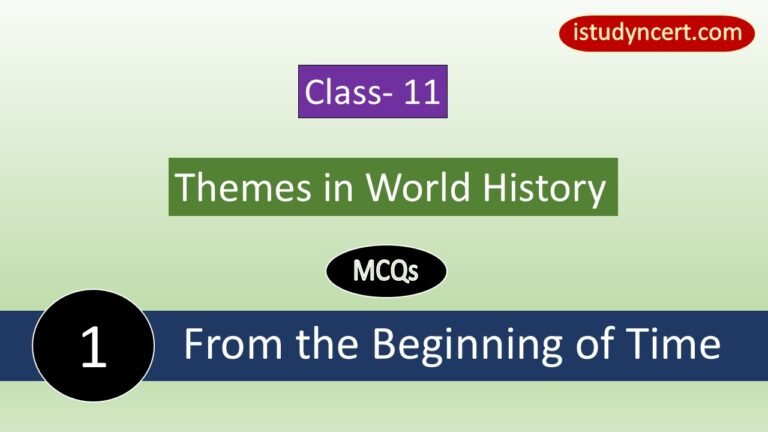 istudyncert.com

Class- 11

Themes in World History

MCQs

1 From the Beginning of Time